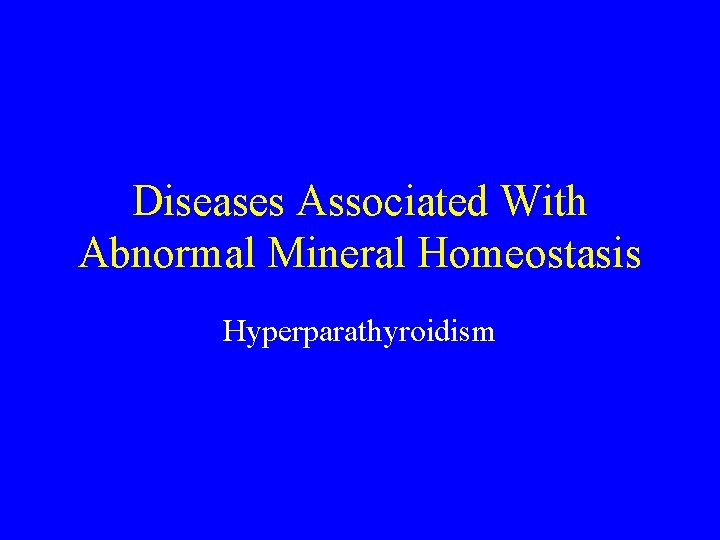 Diseases Associated With Abnormal Mineral Homeostasis

Hyperparathyroidism